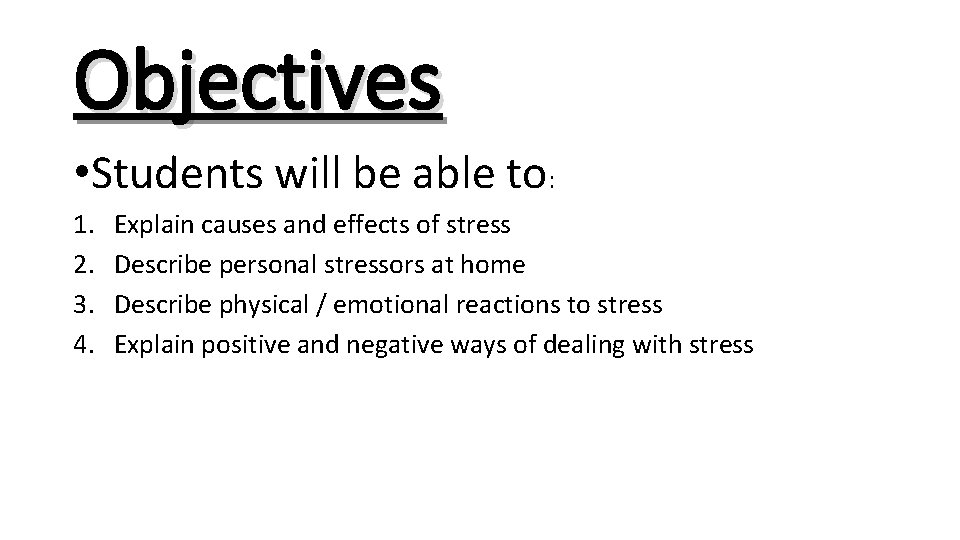 Objectives

•Students will be able to:

1. Explain causes and effects of stress
2. Describe personal stressors at home
3. Describe physical / emotional reactions to stress
4. Explain positive and negative ways of dealing with stress